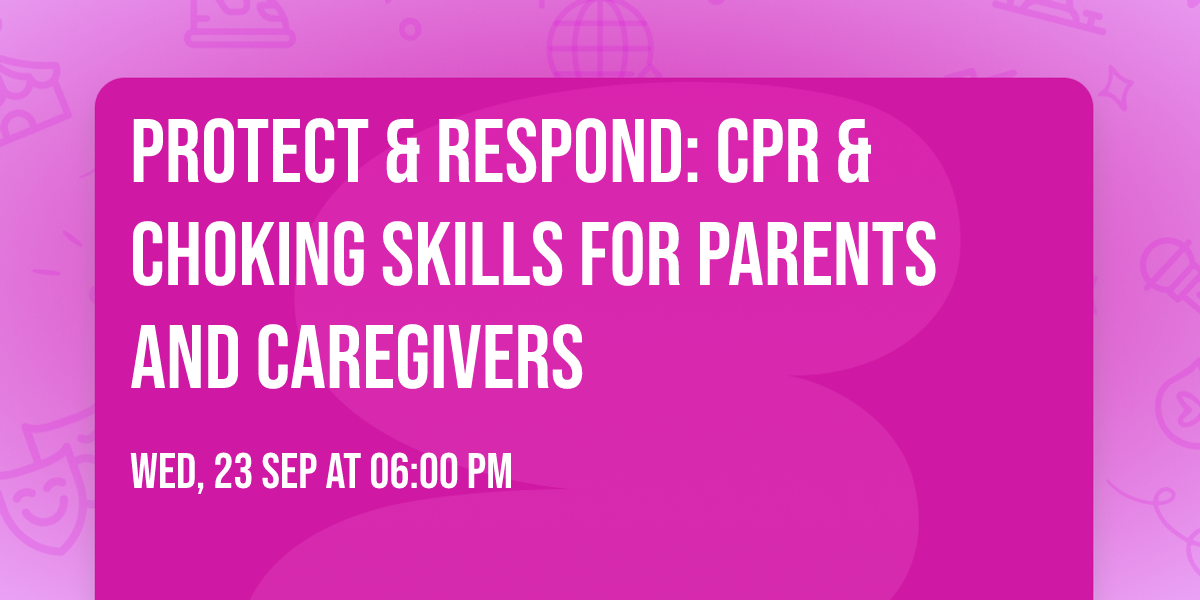 PROTECT & RESPOND: CPR & CHOKING SKILLS FOR PARENTS AND CAREGIVERS

WED, 23 SEP AT 06:00 PM